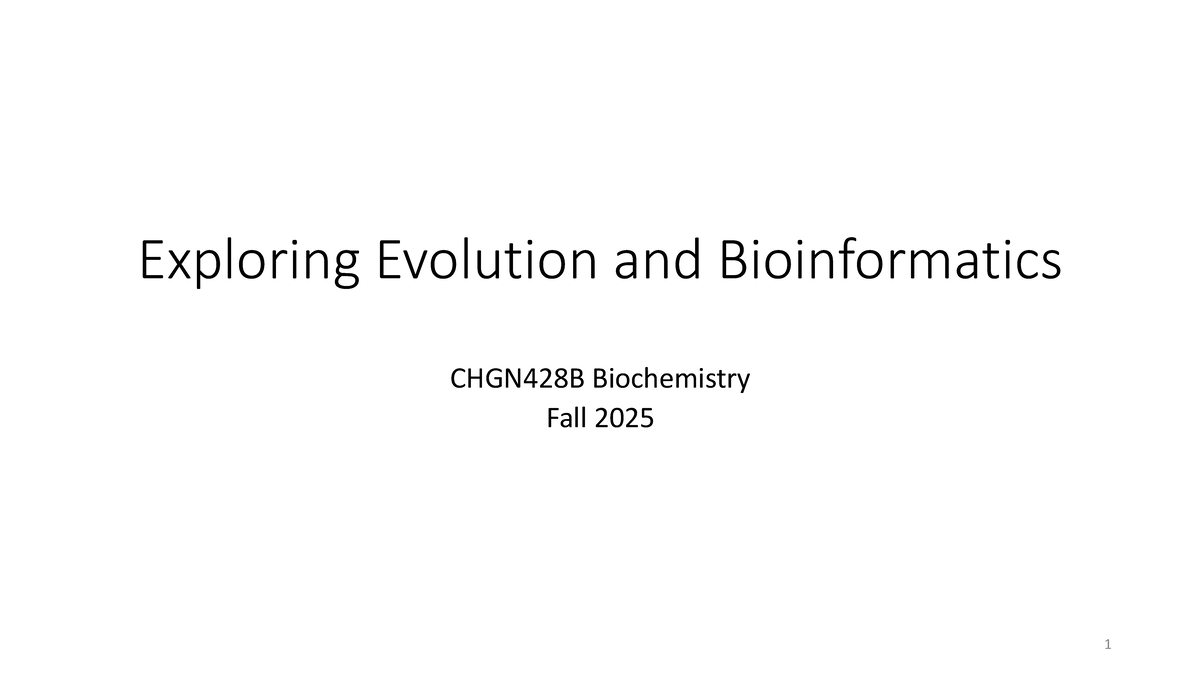 Exploring Evolution and Bioinformatics

CHGN428B Biochemistry
Fall 2025

1